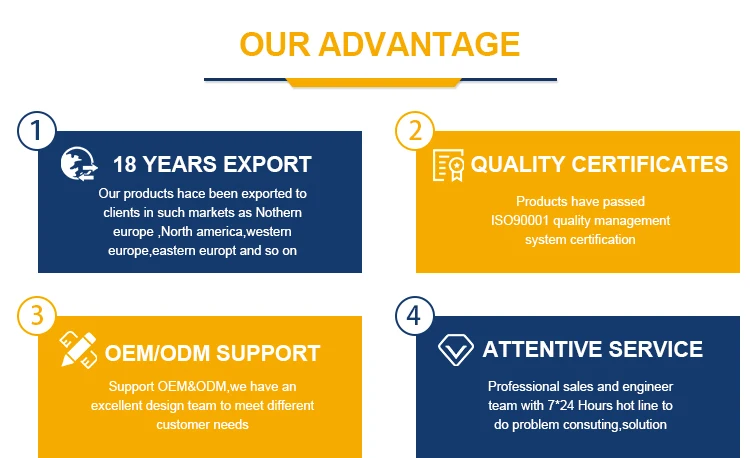 OUR ADVANTAGE

1

18 YEARS EXPORT

Our products hace been exported to clients in such markets as Nothern europe ,North america,western europe,eastern europt and so on

2

QUALITY CERTIFICATES

Products have passed ISO90001 quality management system certification

3

OEM/ODM SUPPORT

Support OEM&ODM,we have an excellent design team to meet different customer needs

4

ATTENTIVE SERVICE

Professional sales and engineer team with 7*24 Hours hot line to do problem consuting,solution